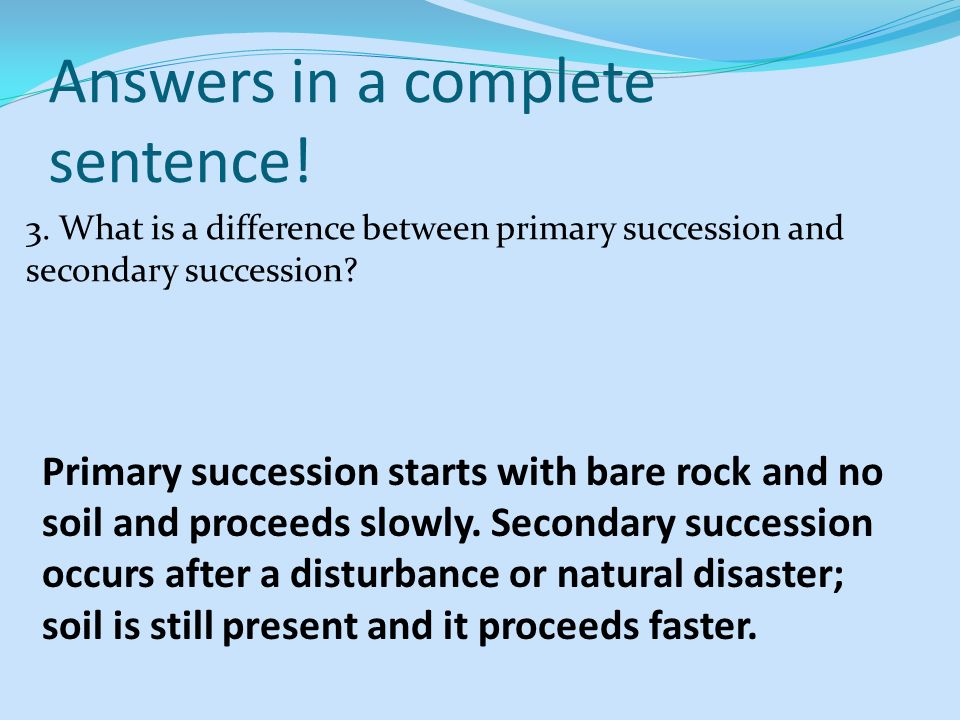 Answers in a complete sentence!

3. What is a difference between primary succession and secondary succession?

Primary succession starts with bare rock and no soil and proceeds slowly. Secondary succession occurs after a disturbance or natural disaster; soil is still present and it proceeds faster.